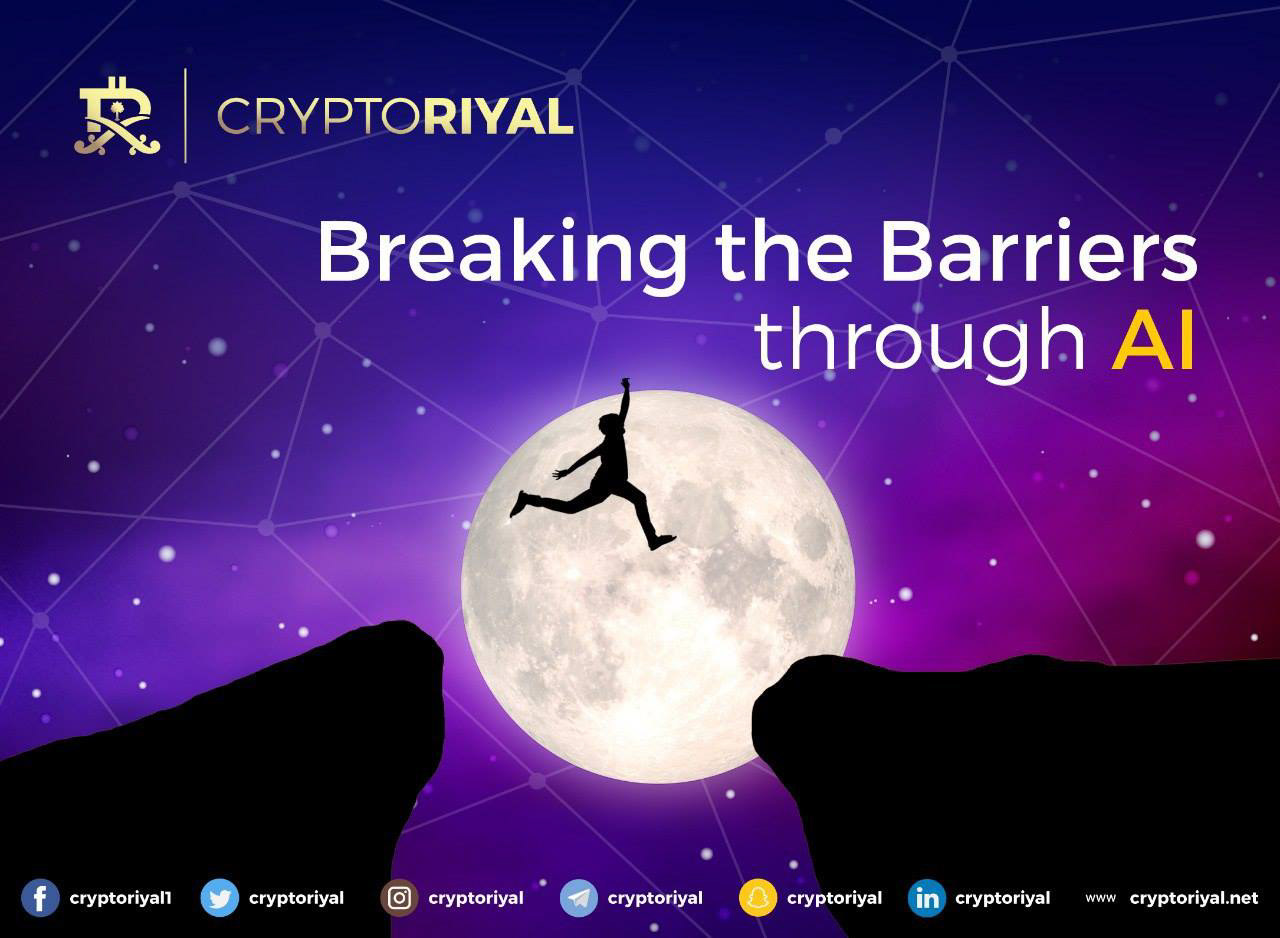 CRYPTORIYAL

Breaking the Barriers through AI

cryptoriyal1 cryptoriyal cryptoriyal cryptoriyal cryptoriyal cryptoriyal www cryptoriyal.net